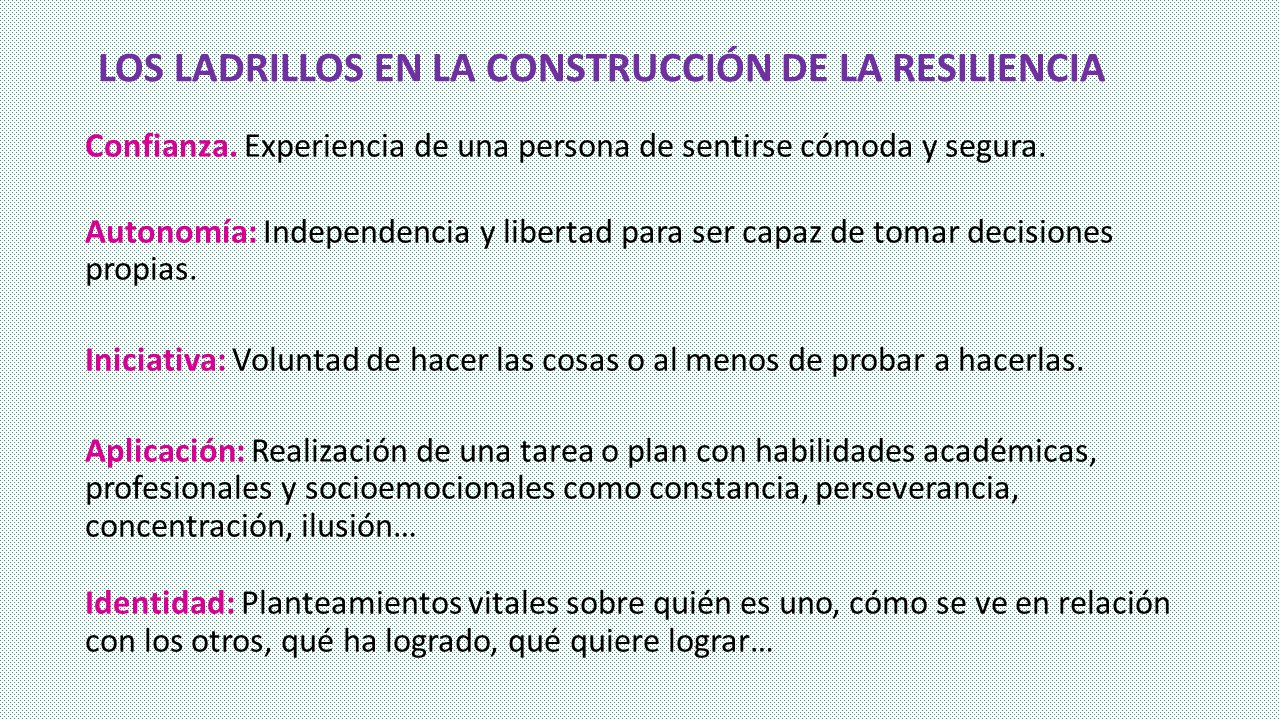 LOS LADRILLOS EN LA CONSTRUCCIÓN DE LA RESILIENCIA

Confianza. Experiencia de una persona de sentirse cómoda y segura.

Autonomía: Independencia y libertad para ser capaz de tomar decisiones propias.

Iniciativa: Voluntad de hacer las cosas o al menos de probar a hacerlas.

Aplicación: Realización de una tarea o plan con habilidades académicas, profesionales y socioemocionales como constancia, perseverancia, concentración, ilusión…

Identidad: Planteamientos vitales sobre quién es uno, cómo se ve en relación con los otros, qué ha logrado, qué quiere lograr…